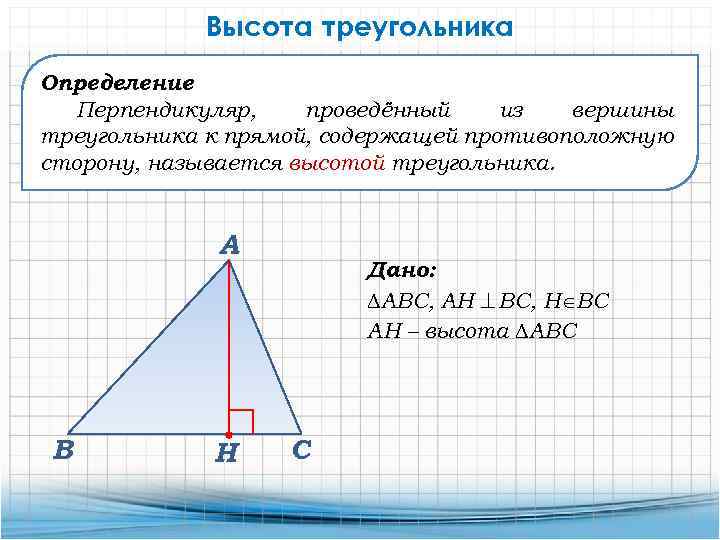 Высота треугольника

Определение

Перпендикуляр, проведённый из вершины треугольника к прямой, содержащей противоположную сторону, называется высотой треугольника.

A

B

H

C

Дано:

$\Delta ABC$, $AH \perp BC$, $H \in BC$

$AH$ – высота $\Delta ABC$